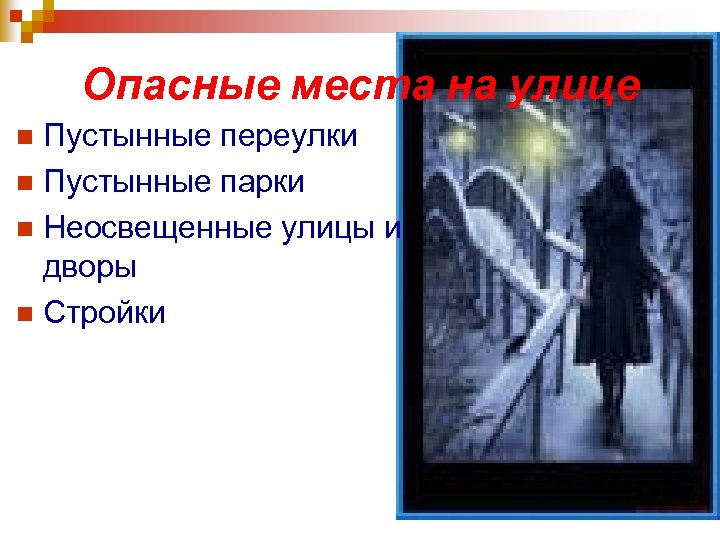 Опасные места на улице

Пустынные переулки

Пустынные парки

Неосвещенные улицы и дворы

Стройки